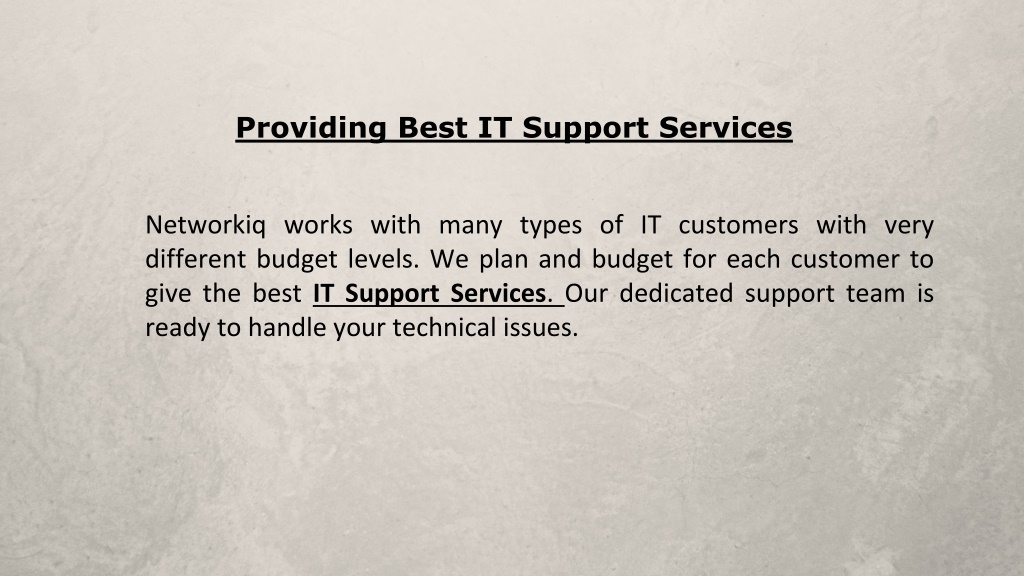 Providing Best IT Support Services

Networkiq works with many types of IT customers with very different budget levels. We plan and budget for each customer to give the best IT Support Services. Our dedicated support team is ready to handle your technical issues.